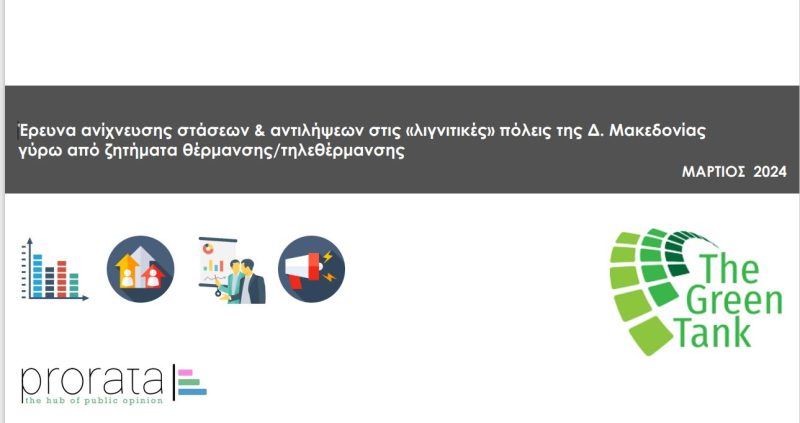 Έρευνα ανίχνευσης στάσεων & αντιλήψεων στις «λιγνιτικές» πόλεις της Δ. Μακεδονίας γύρω από ζητήματα θέρμανσης/τηλεθέρμανσης

ΜΑΡΤΙΟΣ 2024

The Green Tank

prorata
the hub of public opinion